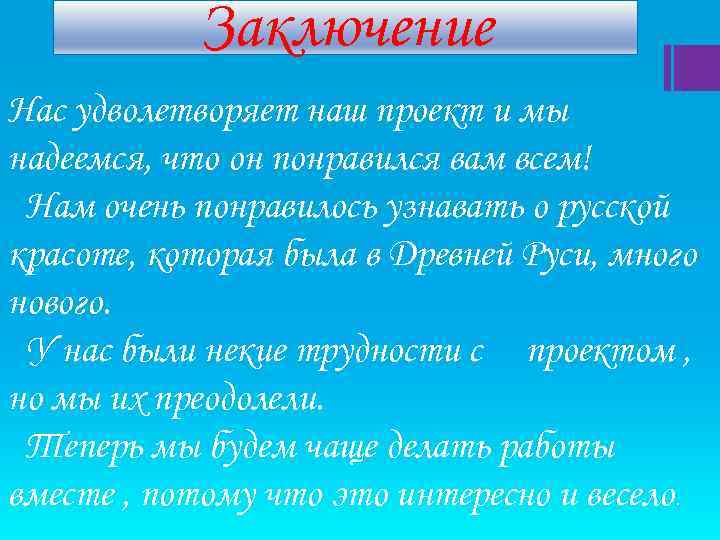 Заключение

Нас удволетворяет наш проект и мы надеемся, что он понравился вам всем!

Нам очень понравилось узнавать о русской красоте, которая была в Древней Руси, много нового.

У нас были некие трудности с проектом , но мы их преодолели.

Теперь мы будем чаще делать работы вместе , потому что это интересно и весело.